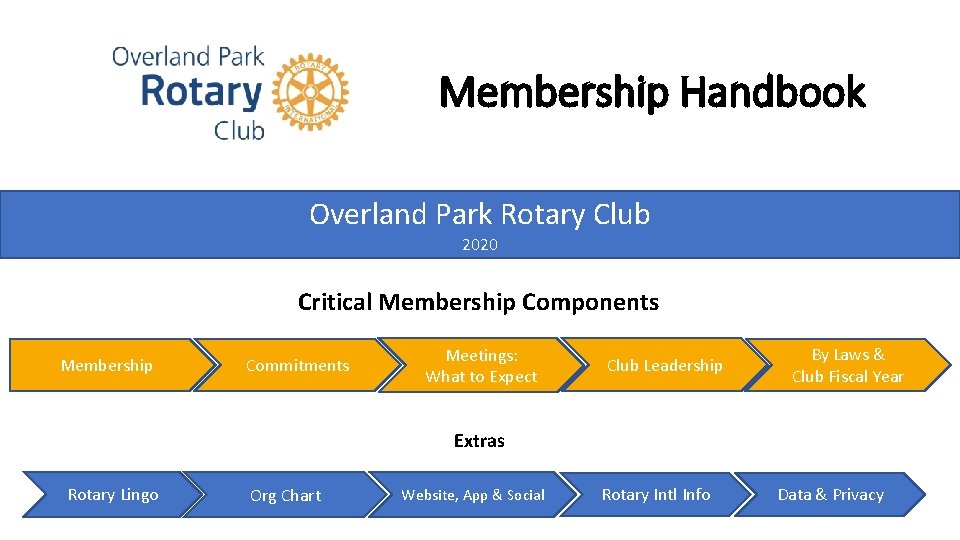 Overland Park
Rotary
Club

ROTARY INTERNATIONAL

Membership Handbook

Overland Park Rotary Club
2020

Critical Membership Components

Membership

Commitments

Meetings:
What to Expect

Club Leadership

By Laws &
Club Fiscal Year

Extras

Rotary Lingo

Org Chart

Website, App & Social

Rotary Intl Info

Data & Privacy